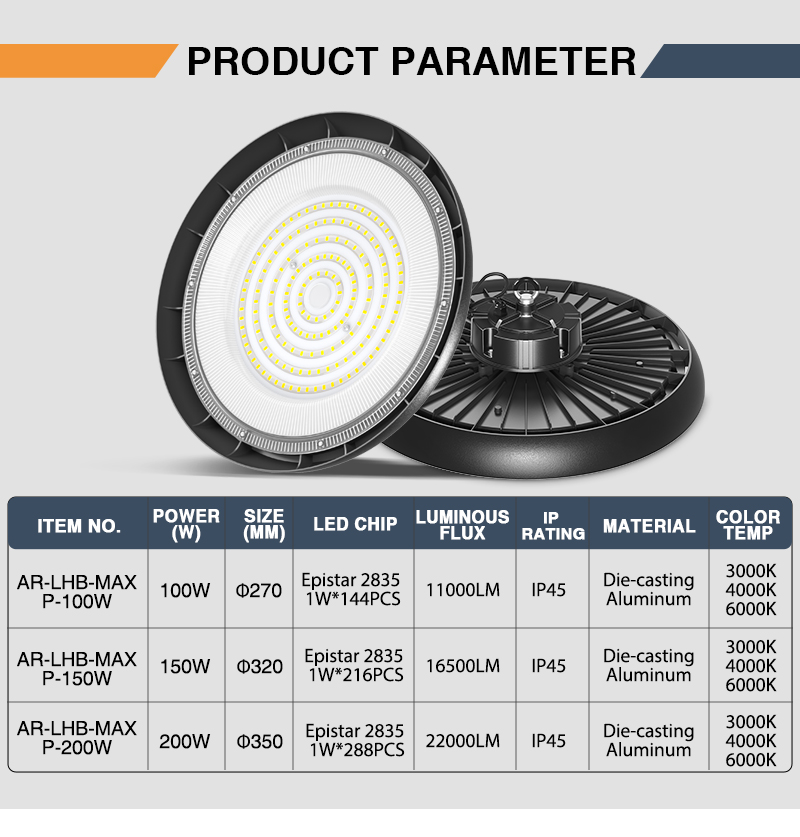 PRODUCT PARAMETER

| ITEM NO. | POWER (W) | SIZE (MM) | LED CHIP | LUMINOUS FLUX | IP RATING | MATERIAL | COLOR TEMP |
|---|---|---|---|---|---|---|---|
| AR-LHB-MAX P-100W | 100W | Φ270 | Epistar 2835 1W*144PCS | 11000LM | IP45 | Die-casting Aluminum | 3000K 4000K 6000K |
| AR-LHB-MAX P-150W | 150W | Φ320 | Epistar 2835 1W*216PCS | 16500LM | IP45 | Die-casting Aluminum | 3000K 4000K 6000K |
| AR-LHB-MAX P-200W | 200W | Φ350 | Epistar 2835 1W*288PCS | 22000LM | IP45 | Die-casting Aluminum | 3000K 4000K 6000K |